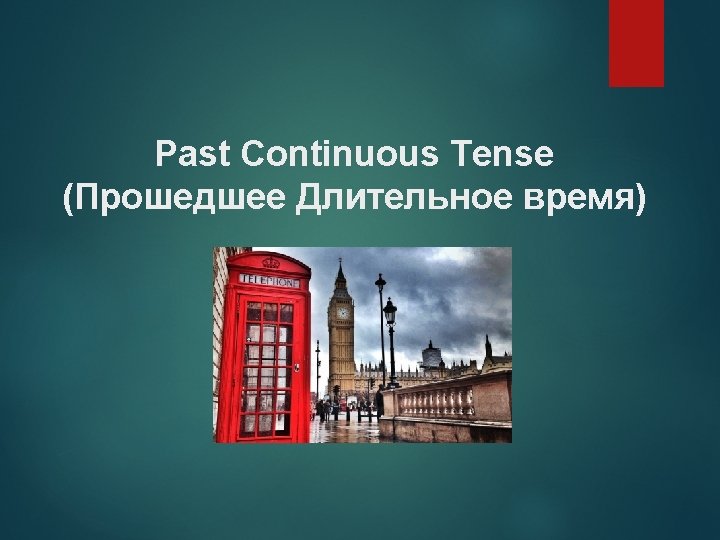 Past Continuous Tense
(Прошедшее Длительное время)

TELEPHONE